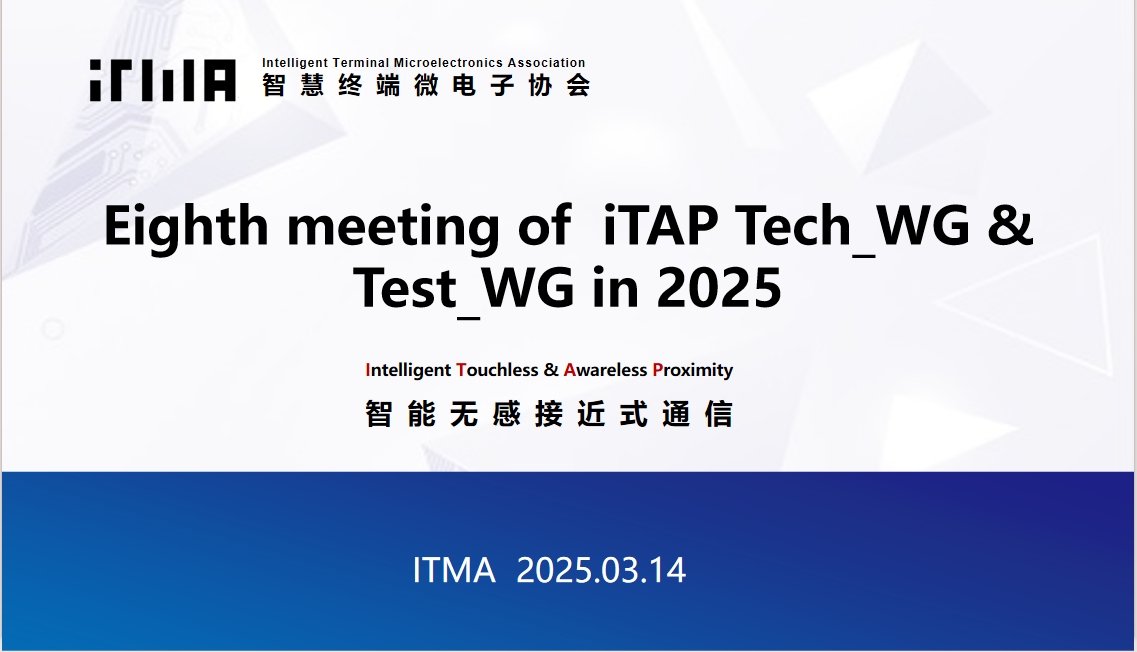 iTMA
Intelligent Terminal Microelectronics Association
智慧终端微电子协会

Eighth meeting of iTAP Tech_WG & Test_WG in 2025

Intelligent Touchless & Awareless Proximity
智能无感接近式通信

ITMA 2025.03.14